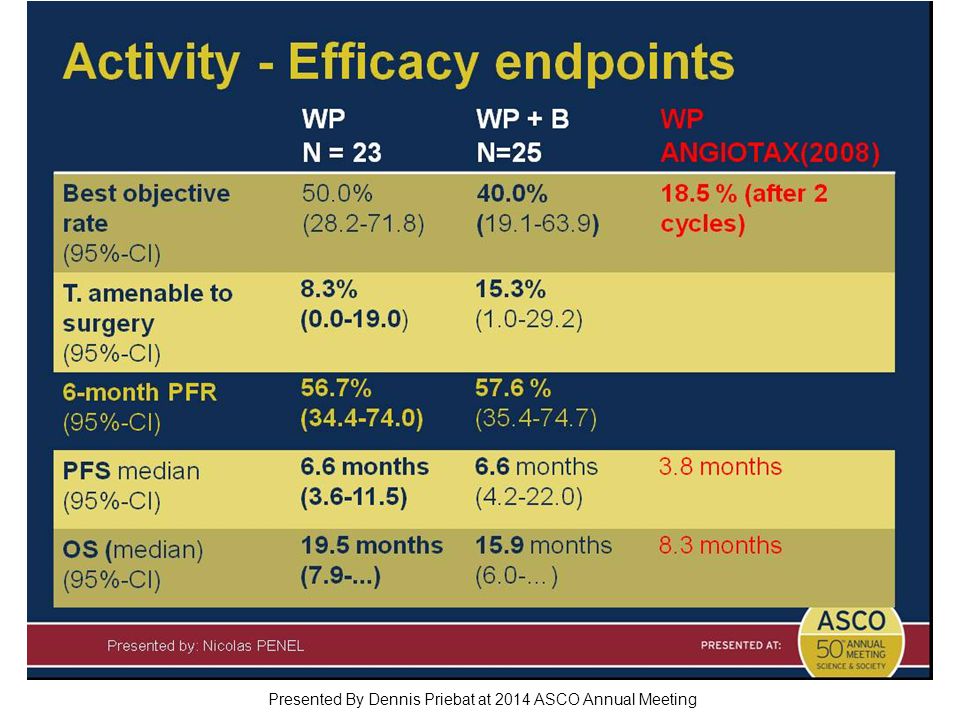 Activity - Efficacy endpoints

| | WP N = 23 | WP + B N=25 | WP ANGIOTAX(2008) |
|---|---|---|---|
| Best objective rate (95%-CI) | 50.0% (28.2-71.8) | 40.0% (19.1-63.9) | 18.5 % (after 2 cycles) |
| T. amenable to surgery (95%-CI) | 8.3% (0.0-19.0) | 15.3% (1.0-29.2) | |
| 6-month PFR (95%-CI) | 56.7% (34.4-74.0) | 57.6 % (35.4-74.7) | |
| PFS median (95%-CI) | 6.6 months (3.6-11.5) | 6.6 months (4.2-22.0) | 3.8 months |
| OS (median) (95%-CI) | 19.5 months (7.9-...) | 15.9 months (6.0-...) | 8.3 months |

Presented by: Nicolas PENEL

PRESENTED AT:

ASCO 50th ANNUAL MEETING SCIENCE & SOCIETY

Presented By Dennis Priebat at 2014 ASCO Annual Meeting